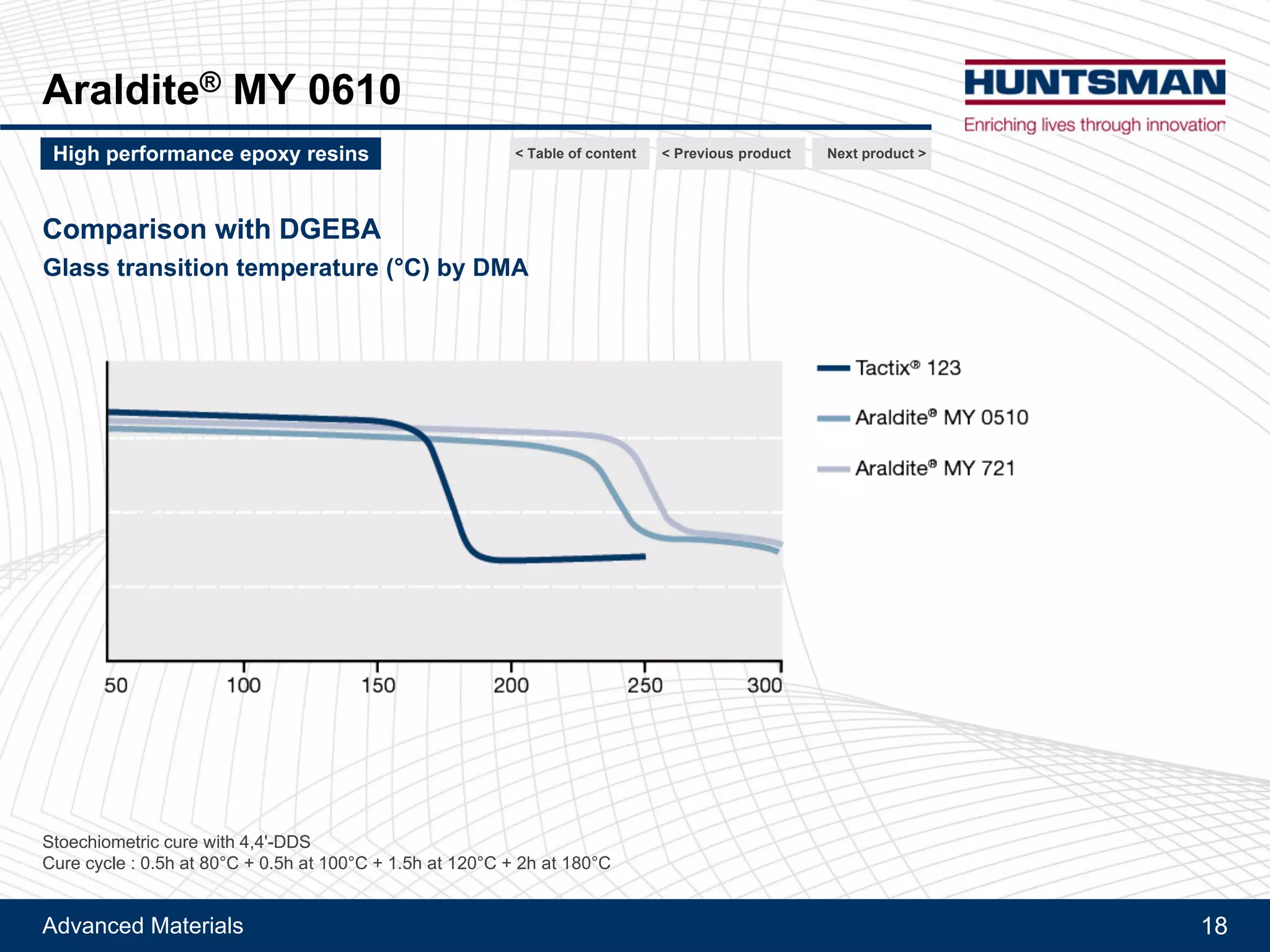 Araldite® MY 0610

HUNTSMAN
Enriching lives through innovation

High performance epoxy resins

< Table of content
< Previous product
Next product >

Comparison with DGEBA
Glass transition temperature (°C) by DMA

Tactix® 123
Araldite® MY 0510
Araldite® MY 721

50
100
150
200
250
300

Stoechiometric cure with 4,4'-DDS
Cure cycle : 0.5h at 80°C + 0.5h at 100°C + 1.5h at 120°C + 2h at 180°C

Advanced Materials
18